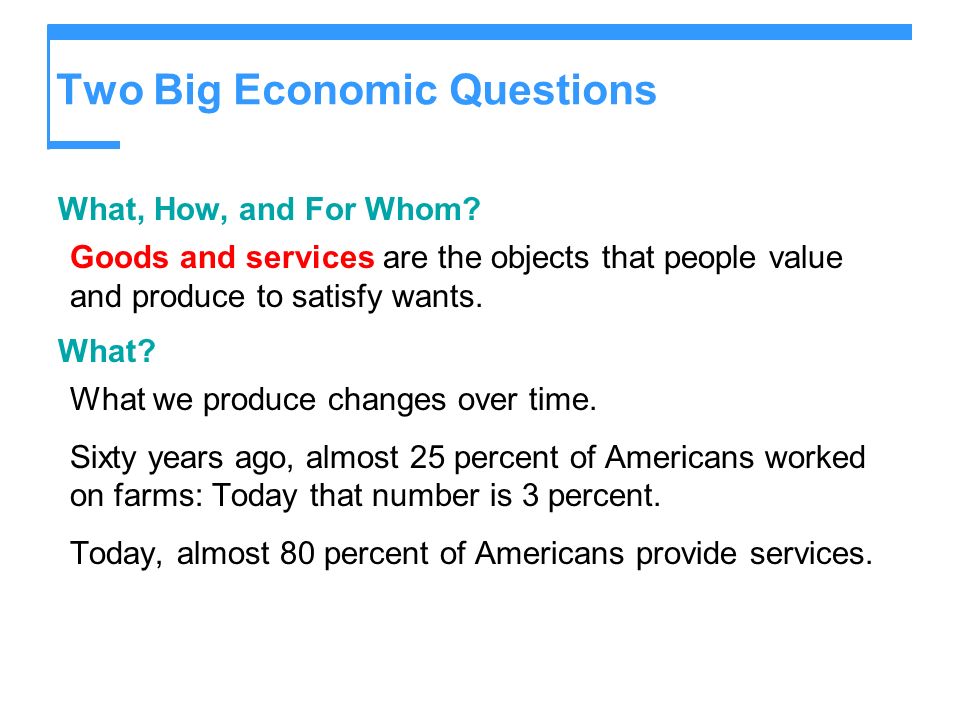 Two Big Economic Questions

What, How, and For Whom?

Goods and services are the objects that people value and produce to satisfy wants.

What?

What we produce changes over time.

Sixty years ago, almost 25 percent of Americans worked on farms: Today that number is 3 percent.

Today, almost 80 percent of Americans provide services.